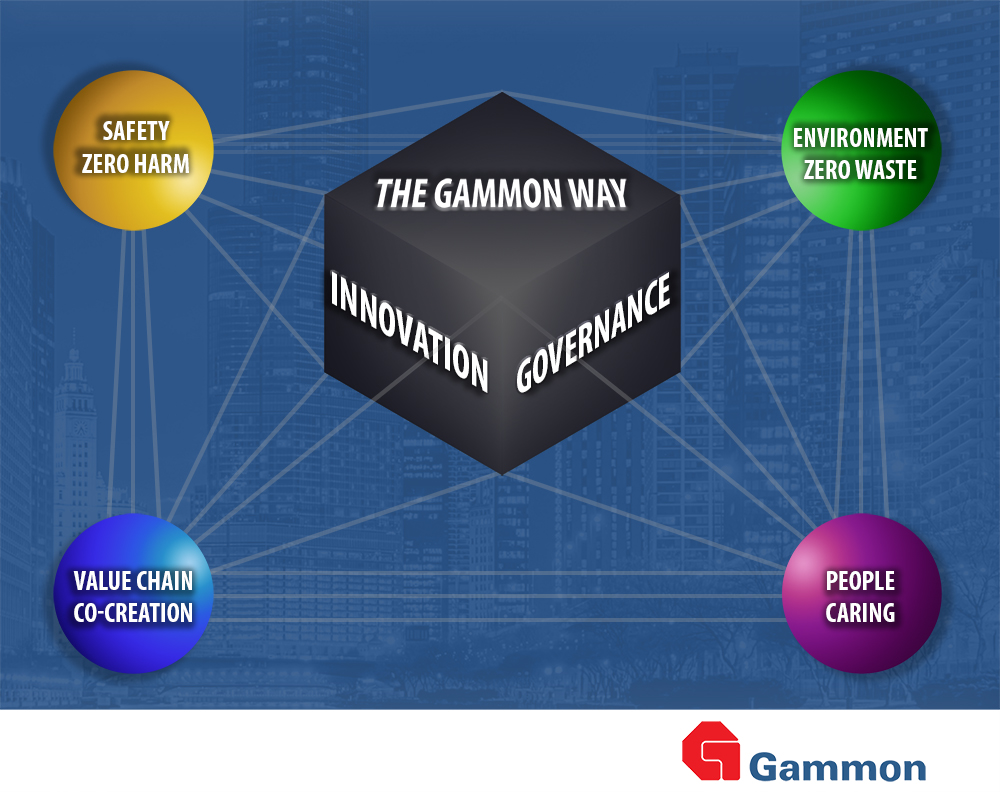 SAFETY
ZERO HARM

ENVIRONMENT
ZERO WASTE

THE GAMMON WAY

INNOVATION

GOVERNANCE

VALUE CHAIN
CO-CREATION

PEOPLE
CARING

Gammon